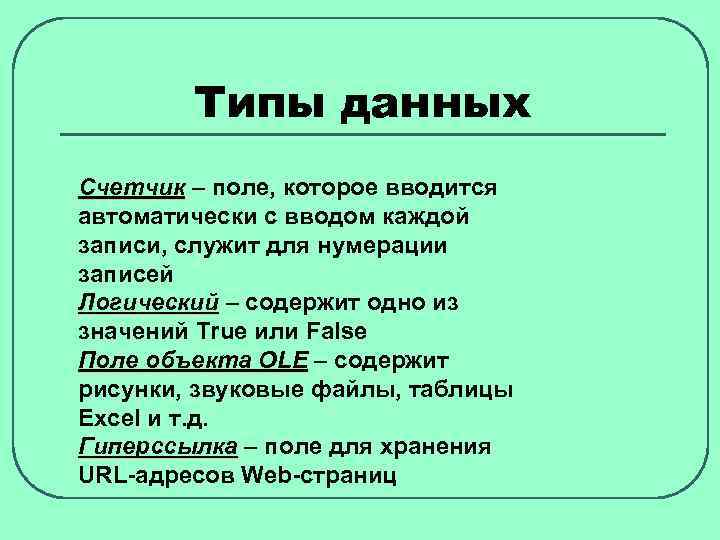 Типы данных

Счетчик – поле, которое вводится автоматически с вводом каждой записи, служит для нумерации записей
Логический – содержит одно из значений True или False
Поле объекта OLE – содержит рисунки, звуковые файлы, таблицы Excel и т.д.
Гиперссылка – поле для хранения URL-адресов Web-страниц